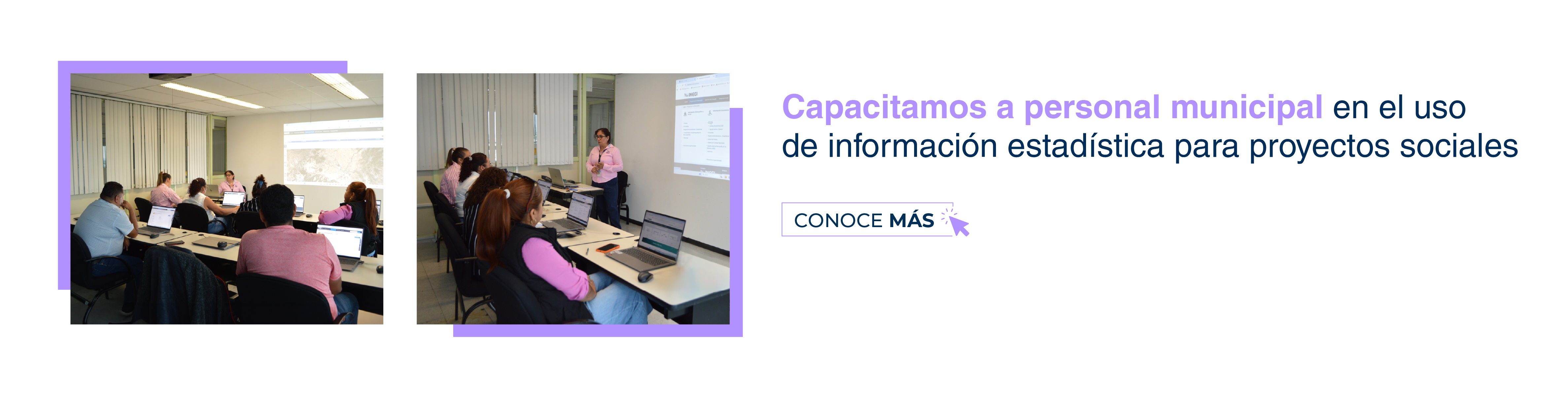 Capacitamos a personal municipal en el uso de información estadística para proyectos sociales

CONOCE MÁS